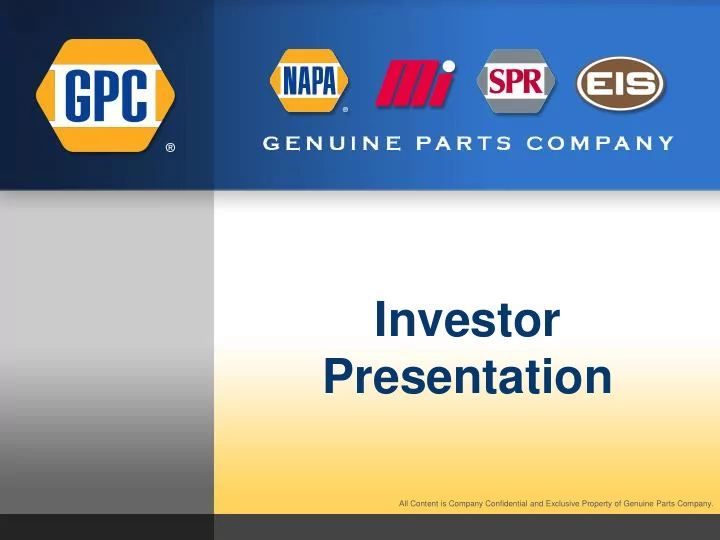 GPC ®

NAPA ®

Mi

SPR

EIS

GENUINE PARTS COMPANY

Investor Presentation

All Content is Company Confidential and Exclusive Property of Genuine Parts Company.